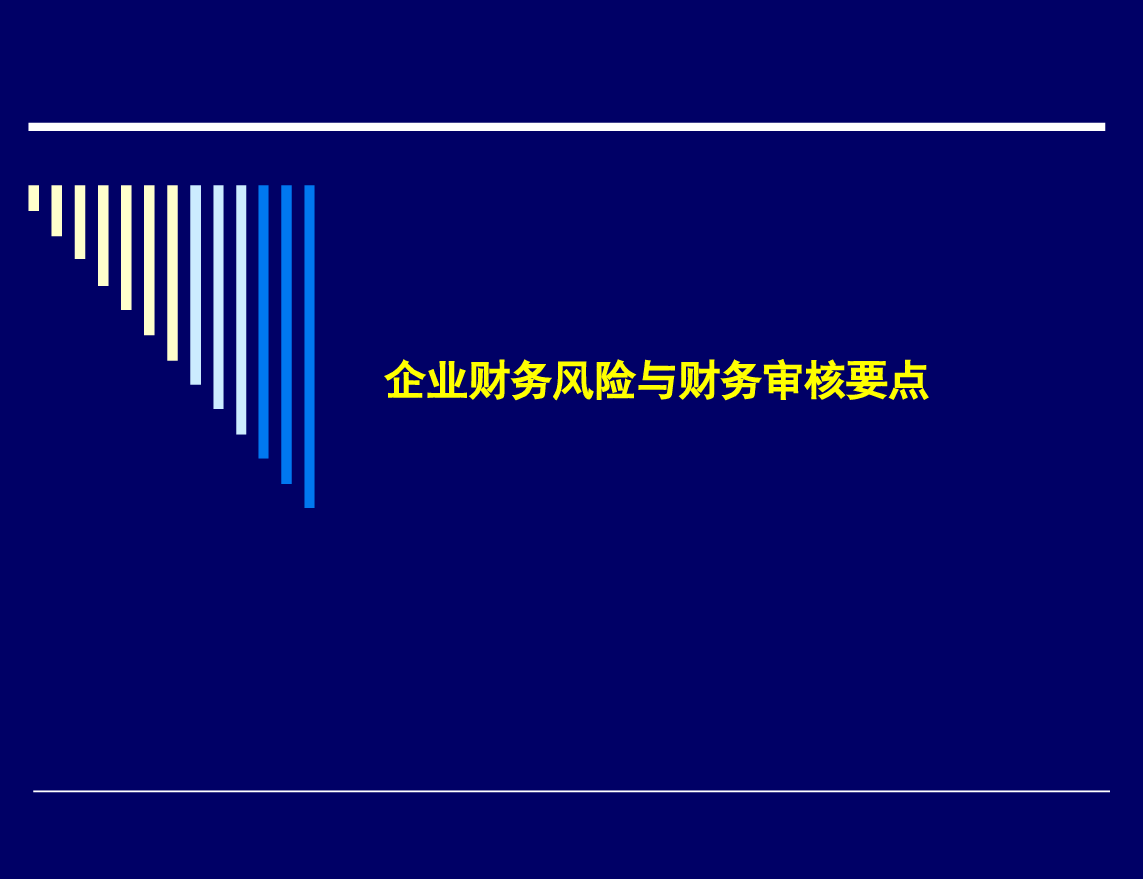 企业财务风险与财务审核要点